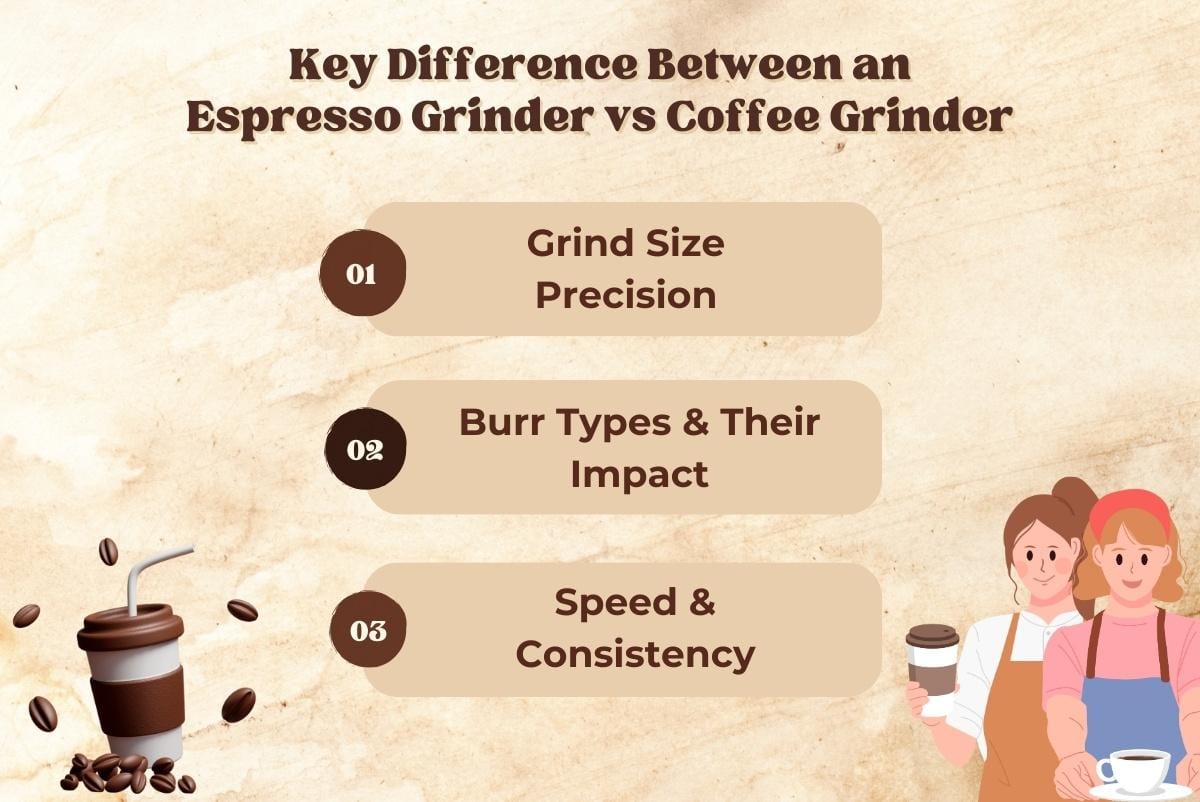 Key Difference Between an Espresso Grinder vs Coffee Grinder

01 Grind Size Precision

02 Burr Types & Their Impact

03 Speed & Consistency